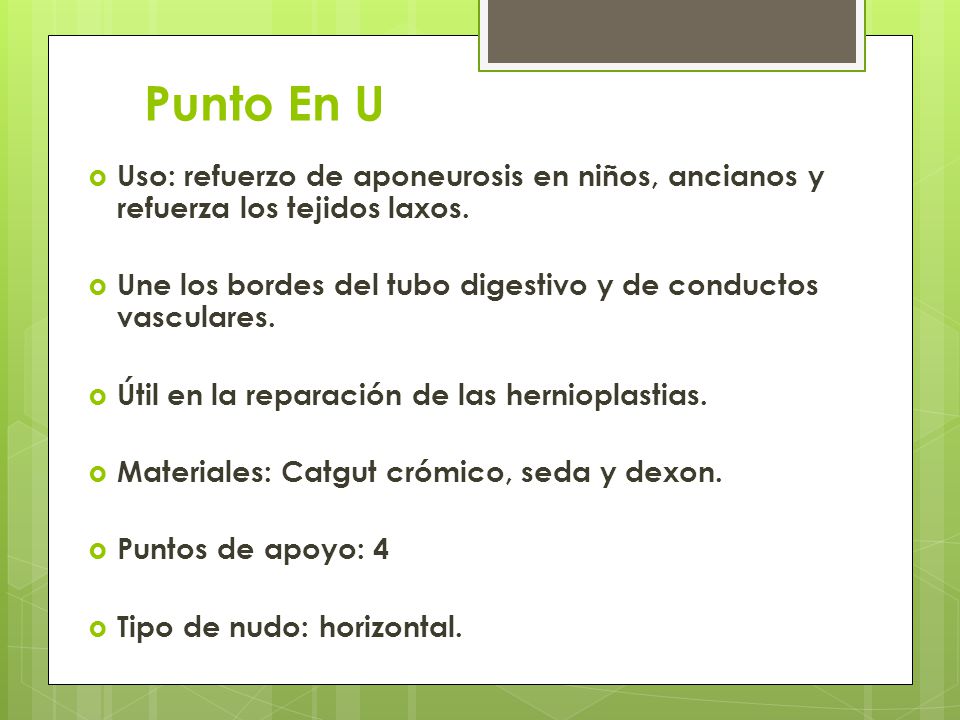 Punto En U

Uso: refuerzo de aponeurosis en niños, ancianos y refuerza los tejidos laxos.

Une los bordes del tubo digestivo y de conductos vasculares.

Útil en la reparación de las hernioplastias.

Materiales: Catgut crómico, seda y dexon.

Puntos de apoyo: 4

Tipo de nudo: horizontal.